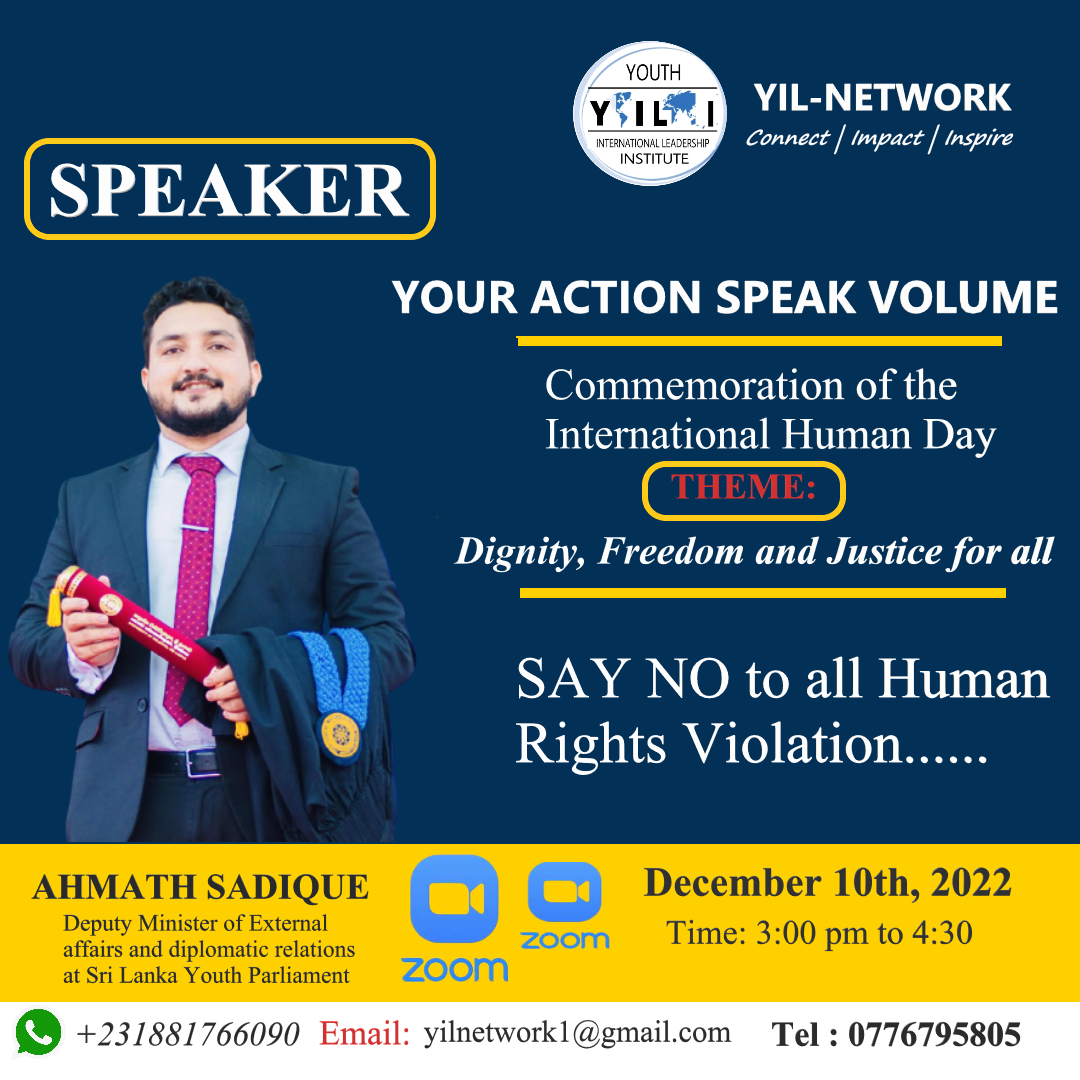 YOUTH
YILI
INTERNATIONAL LEADERSHIP INSTITUTE

YIL-NETWORK
Connect | Impact | Inspire

SPEAKER

YOUR ACTION SPEAK VOLUME

Commemoration of the International Human Day

THEME:

Dignity, Freedom and Justice for all

SAY NO to all Human Rights Violation......

AHMATH SADIQUE
Deputy Minister of External affairs and diplomatic relations at Sri Lanka Youth Parliament

zoom

zoom

December 10th, 2022
Time: 3:00 pm to 4:30

+231881766090 Email: yilnetwork1@gmail.com Tel : 0776795805